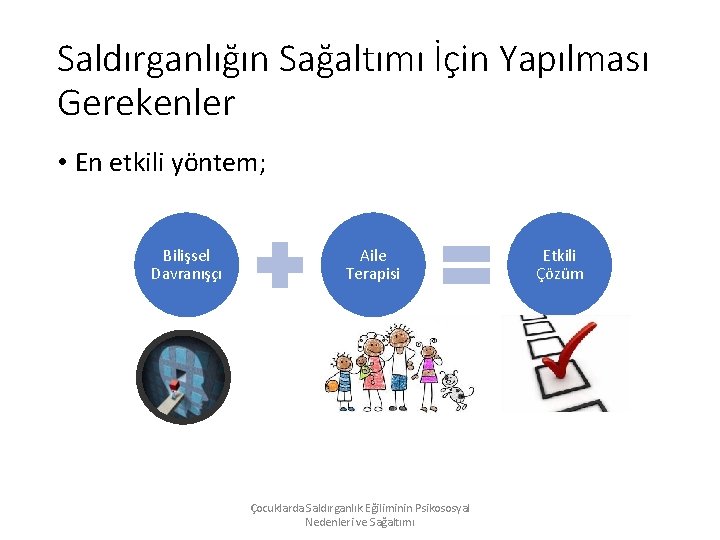 Saldırganlığın Sağaltımı İçin Yapılması Gerekenler

• En etkili yöntem;

Bilişsel Davranışçı

Aile Terapisi

Etkili Çözüm

Çocuklarda Saldırganlık Eğiliminin Psikososyal Nedenleri ve Sağaltımı